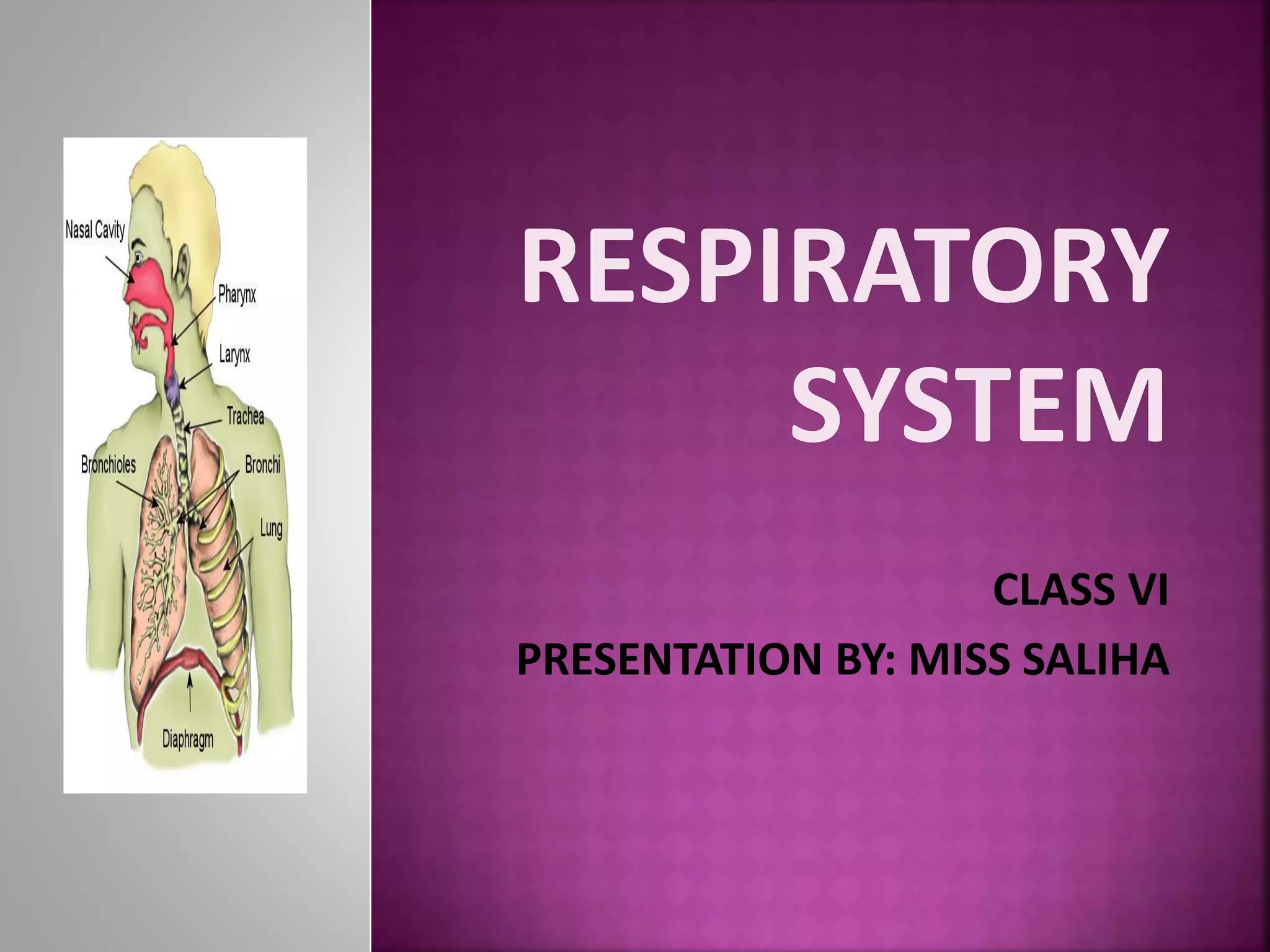 Nasal Cavity
Pharynx
Larynx
Trachea
Bronchioles
Bronchi
Lung
Diaphragm

RESPIRATORY SYSTEM

CLASS VI

PRESENTATION BY: MISS SALIHA